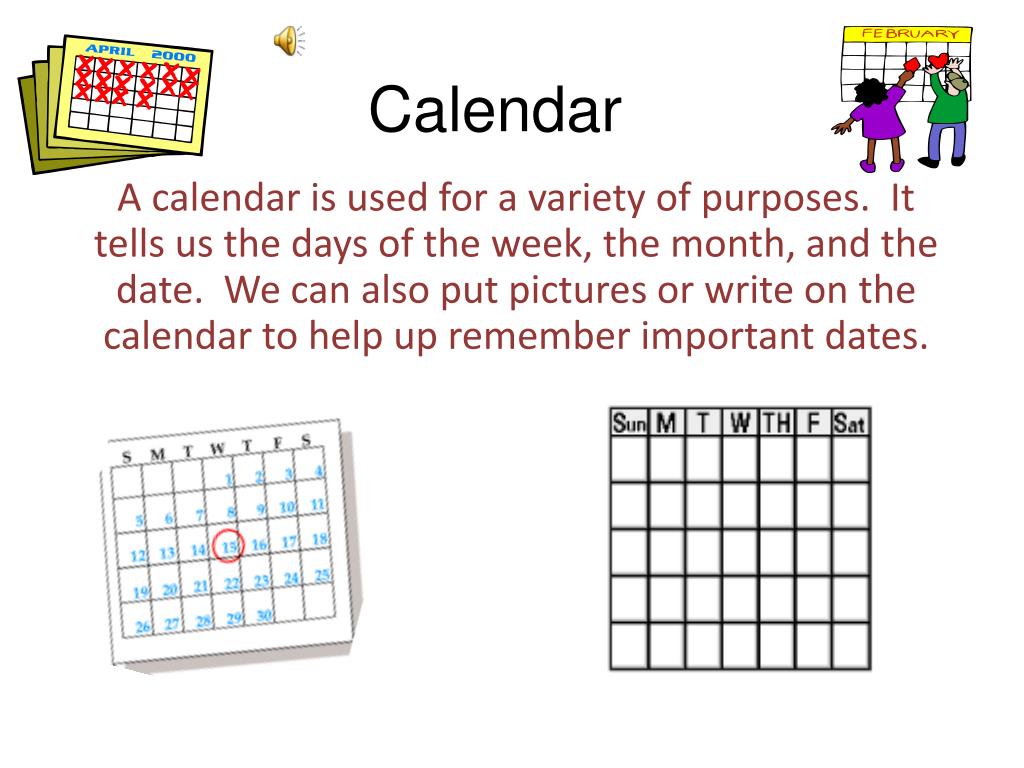 APRIL 2000

FEBRUARY

Calendar

A calendar is used for a variety of purposes. It tells us the days of the week, the month, and the date. We can also put pictures or write on the calendar to help up remember important dates.

| S | M | T | W | T | F | S |
|---|---|---|---|---|---|---|
| | | | 1 | 2 | 3 | 4 |
| 5 | 6 | 7 | 8 | 9 | 10 | 11 |
| 12 | 13 | 14 | 15 | 16 | 17 | 18 |
| 19 | 20 | 21 | 22 | 23 | 24 | 25 |
| 26 | 27 | 28 | 29 | 30 | | |

| Sun | M | T | W | TH | F | Sat |
|---|---|---|---|---|---|---|
| | | | | | | |
| | | | | | | |
| | | | | | | |
| | | | | | | |
| | | | | | | |